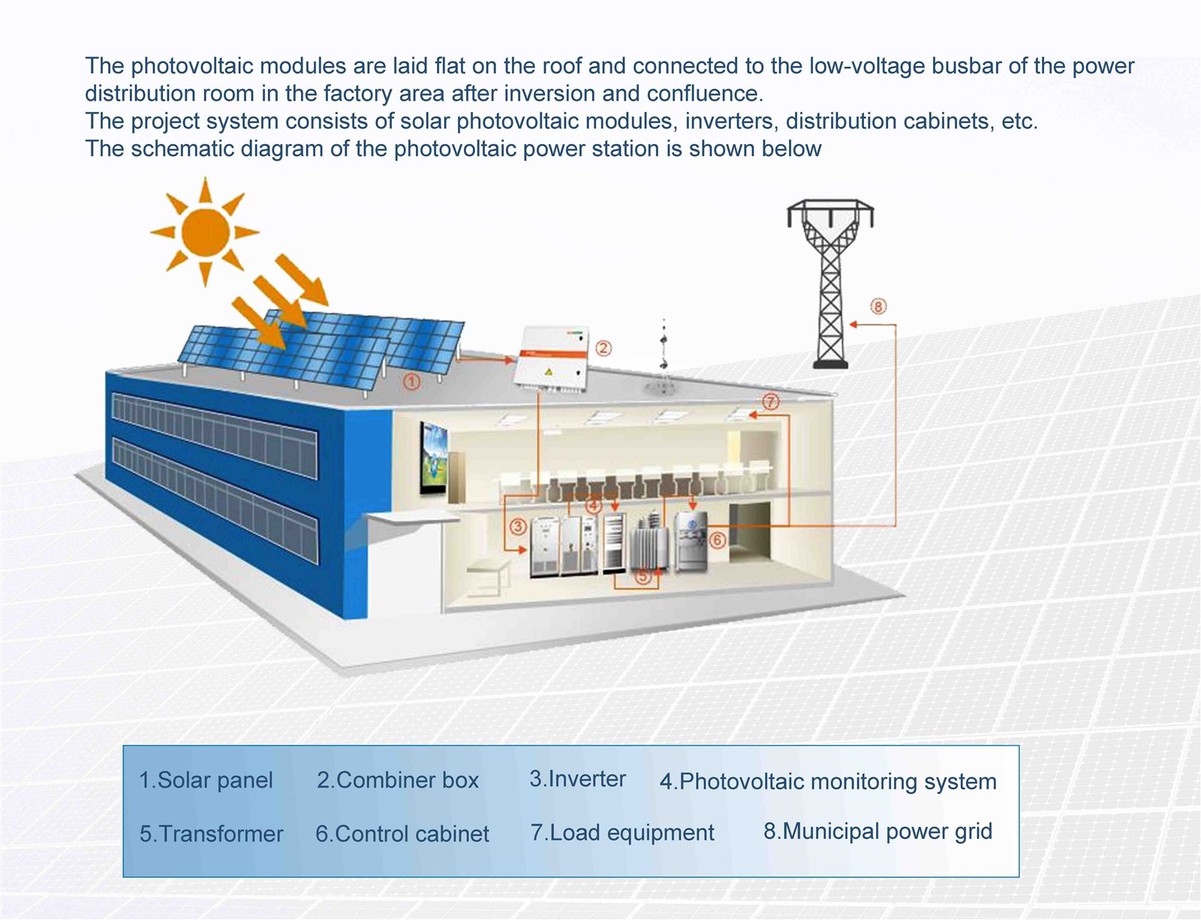 The photovoltaic modules are laid flat on the roof and connected to the low-voltage busbar of the power distribution room in the factory area after inversion and confluence.
The project system consists of solar photovoltaic modules, inverters, distribution cabinets, etc.
The schematic diagram of the photovoltaic power station is shown below

①
②
③
④
⑤
⑥
⑦
⑧

1.Solar panel 2.Combiner box 3.Inverter 4.Photovoltaic monitoring system

5.Transformer 6.Control cabinet 7.Load equipment 8.Municipal power grid